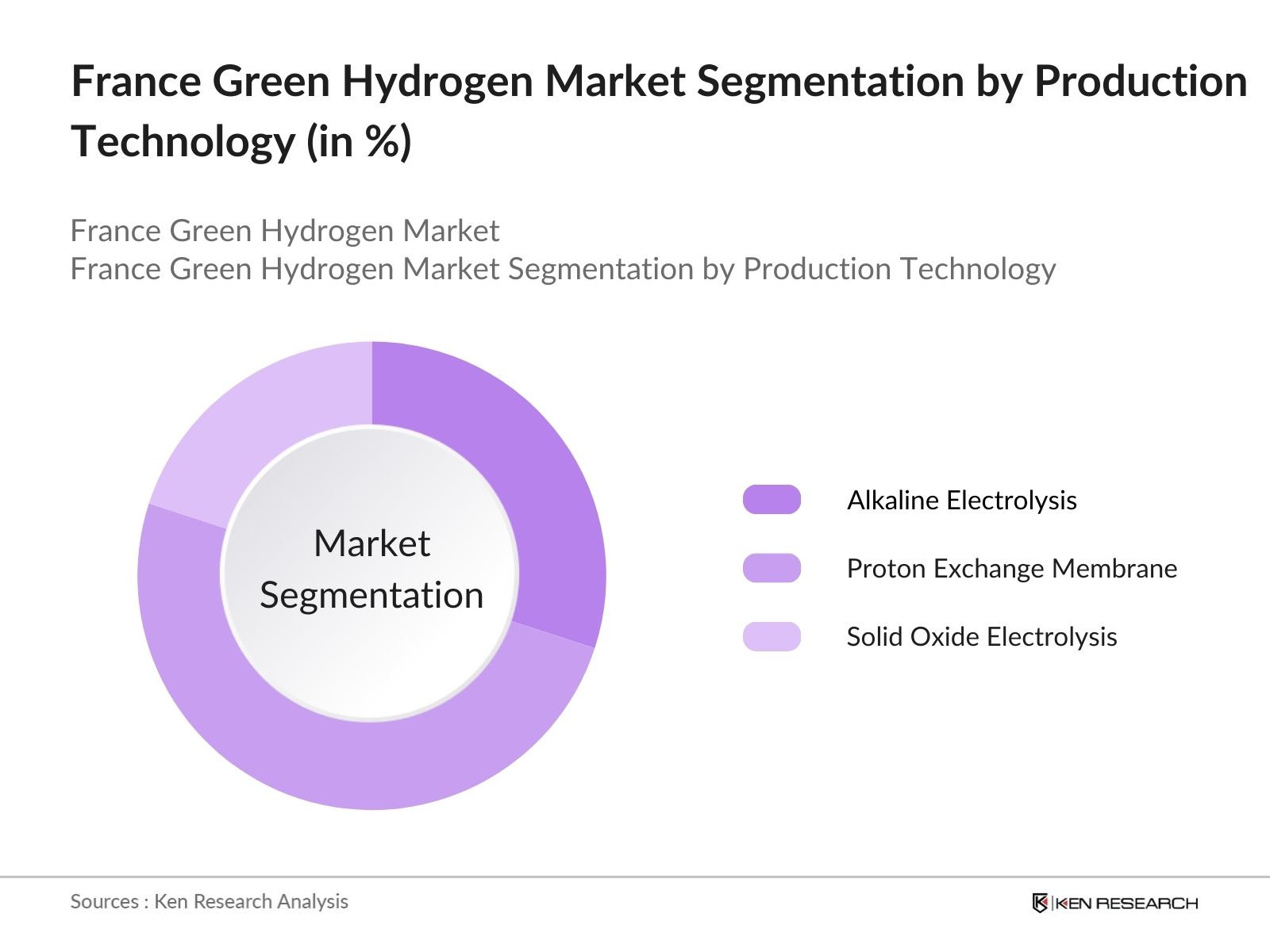 France Green Hydrogen Market Segmentation by Production Technology (in %)

France Green Hydrogen Market
France Green Hydrogen Market Segmentation by Production Technology

Market Segmentation

Alkaline Electrolysis
Proton Exchange Membrane
Solid Oxide Electrolysis

Sources : Ken Research Analysis

KEN RESEARCH